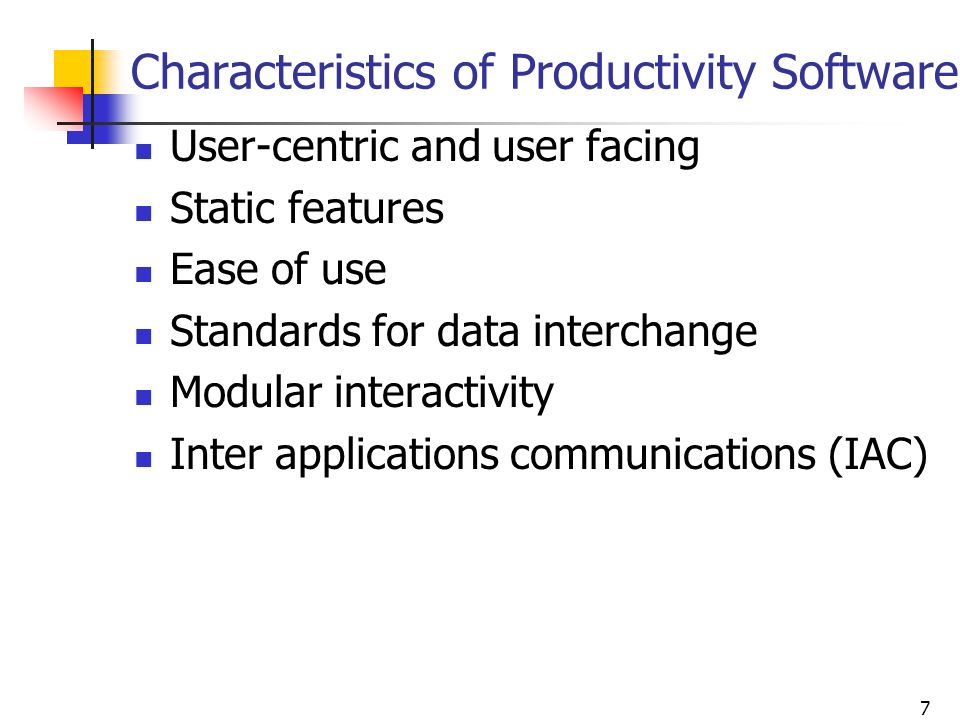 Characteristics of Productivity Software

- User-centric and user facing
- Static features
- Ease of use
- Standards for data interchange
- Modular interactivity
- Inter applications communications (IAC)

7